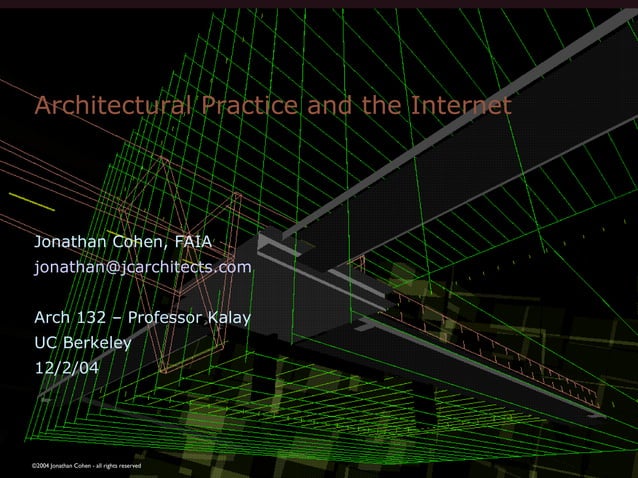 Architectural Practice and the Internet

Jonathan Cohen, FAIA
jonathan@jcarchitects.com

Arch 132 – Professor Kalay
UC Berkeley
12/2/04

©2004 Jonathan Cohen - all rights reserved